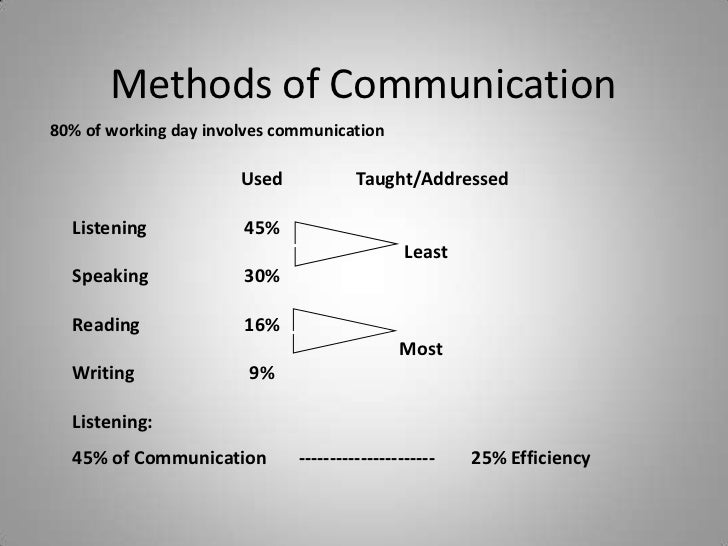 Methods of Communication

80% of working day involves communication

| | Used | Taught/Addressed |
|---|---|---|
| Listening | 45% | Least |
| Speaking | 30% | |
| Reading | 16% | Most |
| Writing | 9% | |

Listening:

45% of Communication ---------------------- 25% Efficiency